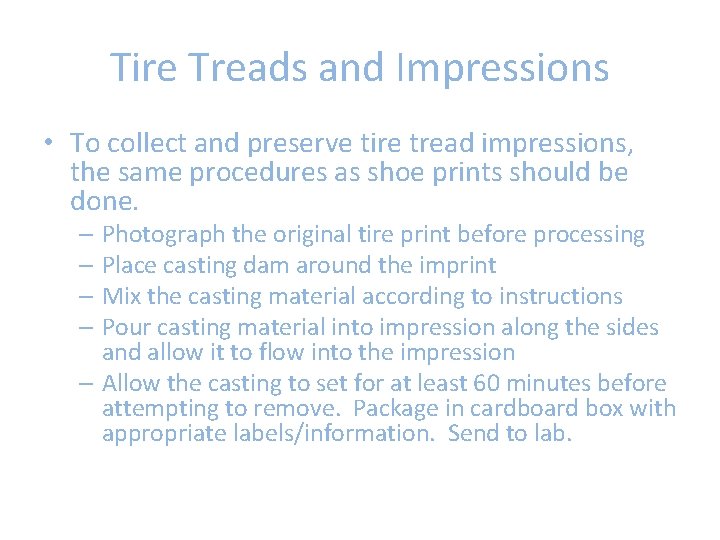 Tire Treads and Impressions

• To collect and preserve tire tread impressions, the same procedures as shoe prints should be done.
– Photograph the original tire print before processing
– Place casting dam around the imprint
– Mix the casting material according to instructions
– Pour casting material into impression along the sides and allow it to flow into the impression
– Allow the casting to set for at least 60 minutes before attempting to remove. Package in cardboard box with appropriate labels/information. Send to lab.